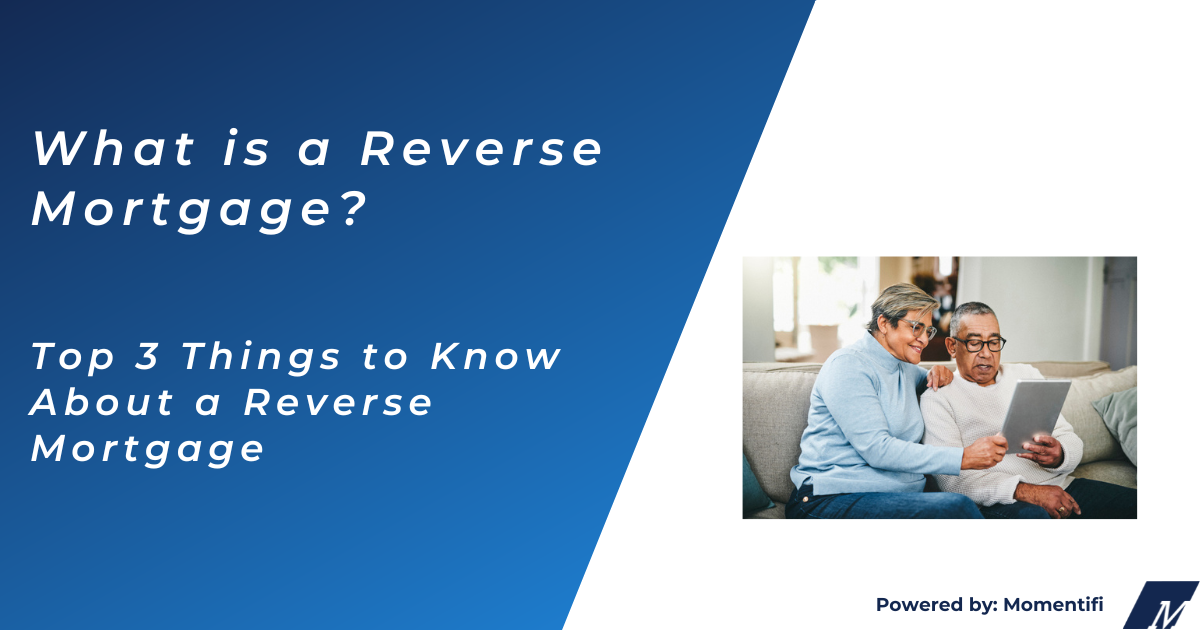 What is a Reverse Mortgage?

Top 3 Things to Know About a Reverse Mortgage

Powered by: Momentifi

M